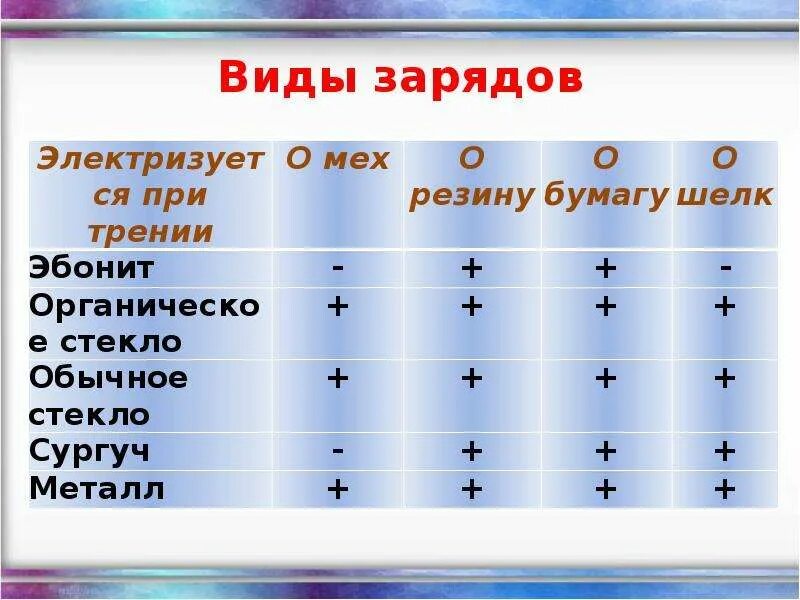 Виды зарядов

| Электризуется при трении | О мех | О резину | О бумагу | О шелк |
|---|---|---|---|---|
| Эбонит | - | + | + | - |
| Органическое стекло | + | + | + | + |
| Обычное стекло | + | + | + | + |
| Сургуч | - | + | + | + |
| Металл | + | + | + | + |